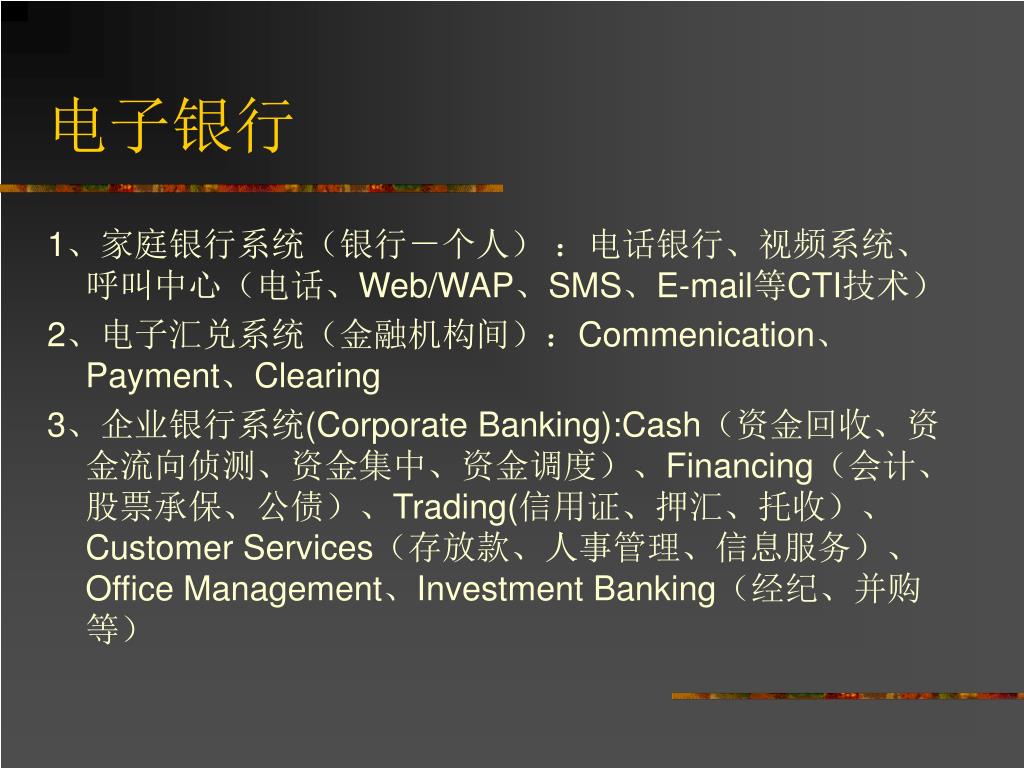 电子银行

1、家庭银行系统（银行－个人）：电话银行、视频系统、呼叫中心（电话、Web/WAP、SMS、E-mail等CTI技术）

2、电子汇兑系统（金融机构间）：Commenication、Payment、Clearing

3、企业银行系统(Corporate Banking):Cash（资金回收、资金流向侦测、资金集中、资金调度）、Financing（会计、股票承保、公债）、Trading(信用证、押汇、托收）、Customer Services（存放款、人事管理、信息服务）、Office Management、Investment Banking（经纪、并购等）